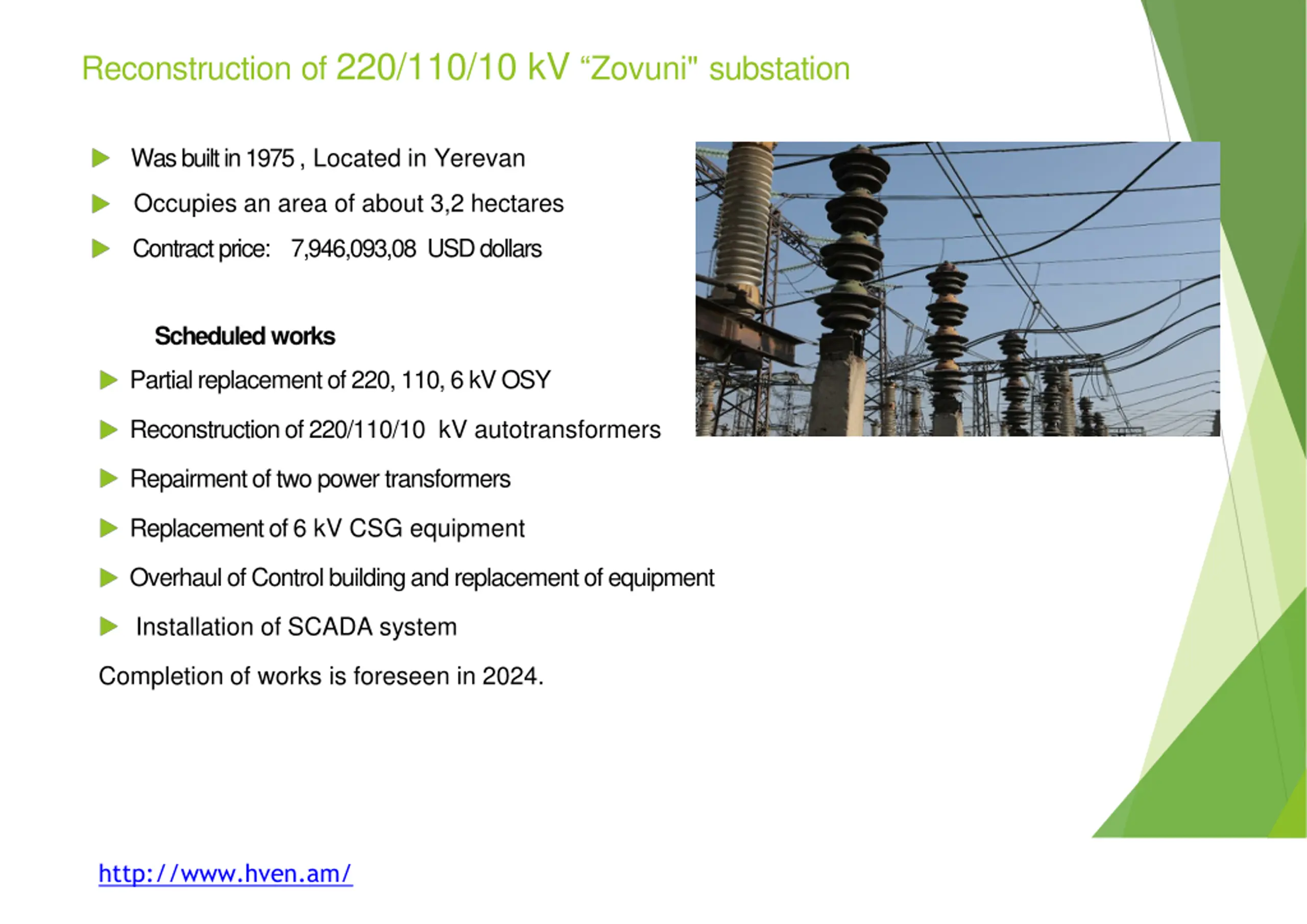 Reconstruction of 220/110/10 kV “Zovuni" substation

Was built in 1975 , Located in Yerevan

Occupies an area of about 3,2 hectares

Contract price: 7,946,093,08 USD dollars

Scheduled works

Partial replacement of 220, 110, 6 kV OSY

Reconstruction of 220/110/10 kV autotransformers

Repairment of two power transformers

Replacement of 6 kV CSG equipment

Overhaul of Control building and replacement of equipment

Installation of SCADA system

Completion of works is foreseen in 2024.

http://www.hven.am/